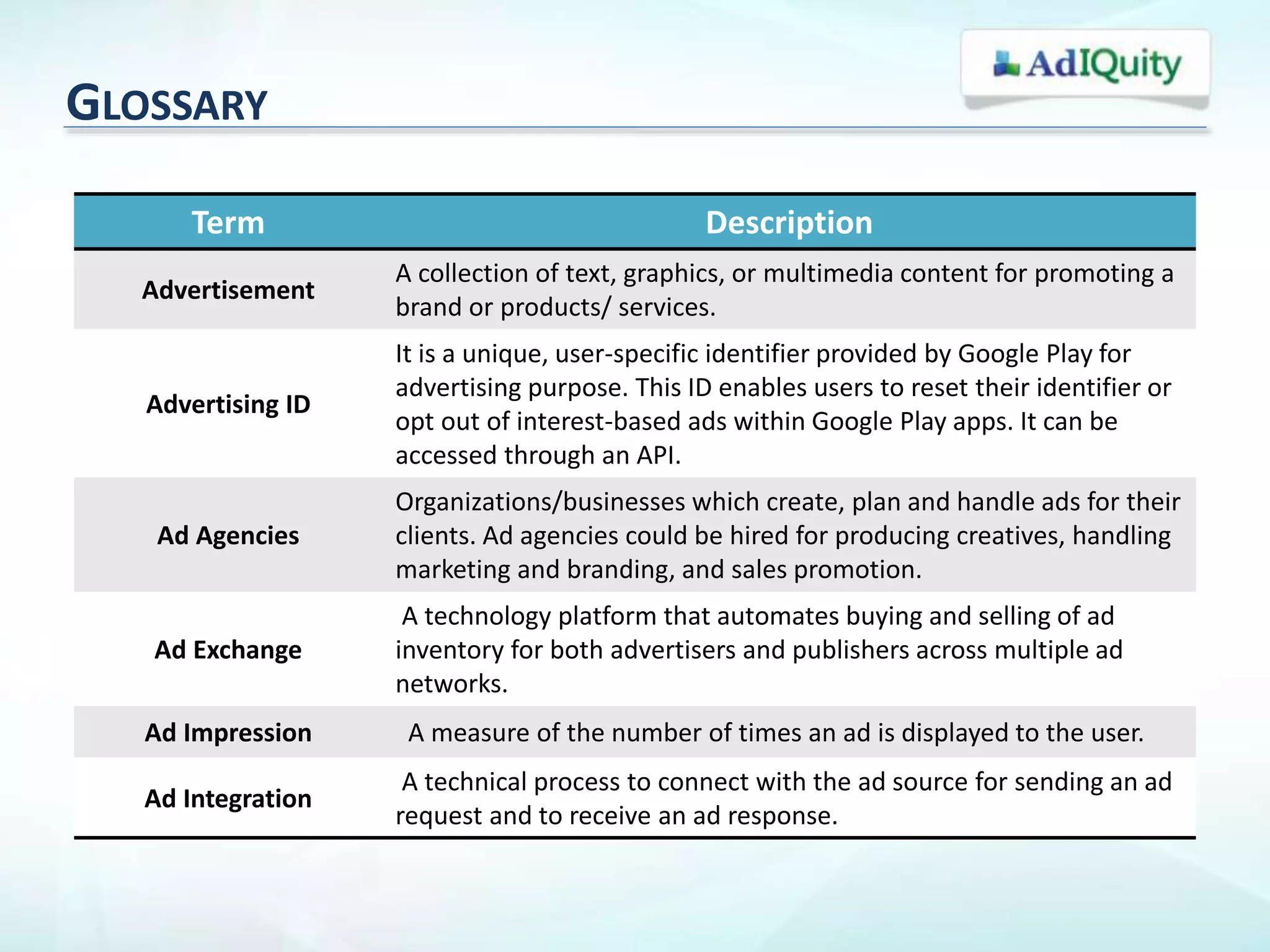 AdIQuity

GLOSSARY

| Term | Description |
|---|---|
| Advertisement | A collection of text, graphics, or multimedia content for promoting a brand or products/ services. |
| Advertising ID | It is a unique, user-specific identifier provided by Google Play for advertising purpose. This ID enables users to reset their identifier or opt out of interest-based ads within Google Play apps. It can be accessed through an API. |
| Ad Agencies | Organizations/businesses which create, plan and handle ads for their clients. Ad agencies could be hired for producing creatives, handling marketing and branding, and sales promotion. |
| Ad Exchange | A technology platform that automates buying and selling of ad inventory for both advertisers and publishers across multiple ad networks. |
| Ad Impression | A measure of the number of times an ad is displayed to the user. |
| Ad Integration | A technical process to connect with the ad source for sending an ad request and to receive an ad response. |